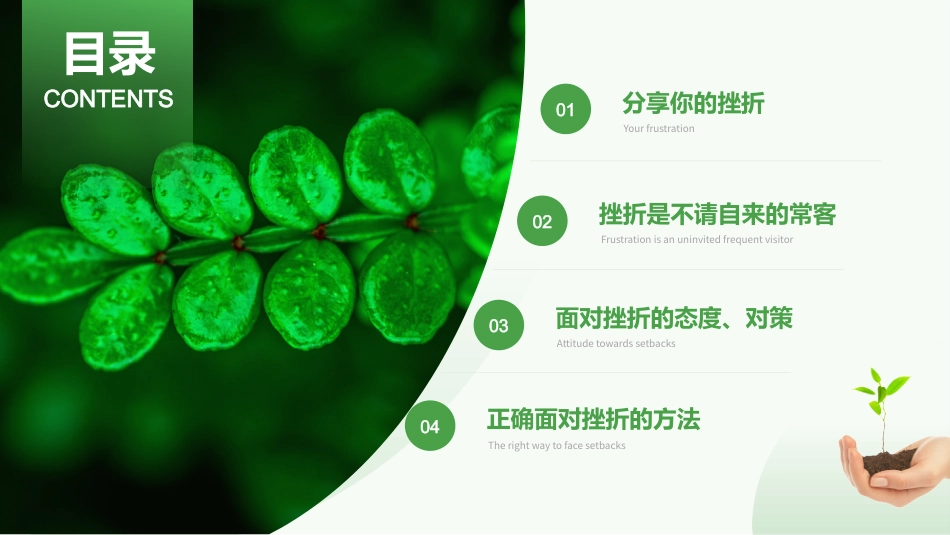 目录
CONTENTS

01
分享你的挫折
Your frustration

02
挫折是不请自来的常客
Frustration is an uninvited frequent visitor

03
面对挫折的态度、对策
Attitude towards setbacks

04
正确面对挫折的方法
The right way to face setbacks